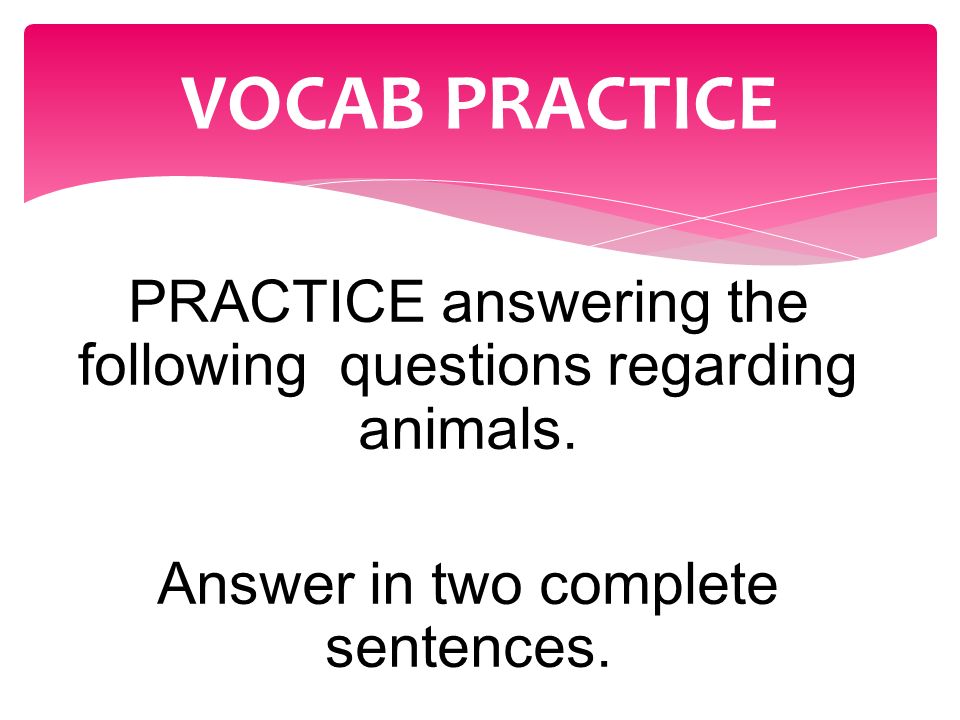 VOCAB PRACTICE

PRACTICE answering the following questions regarding animals.

Answer in two complete sentences.